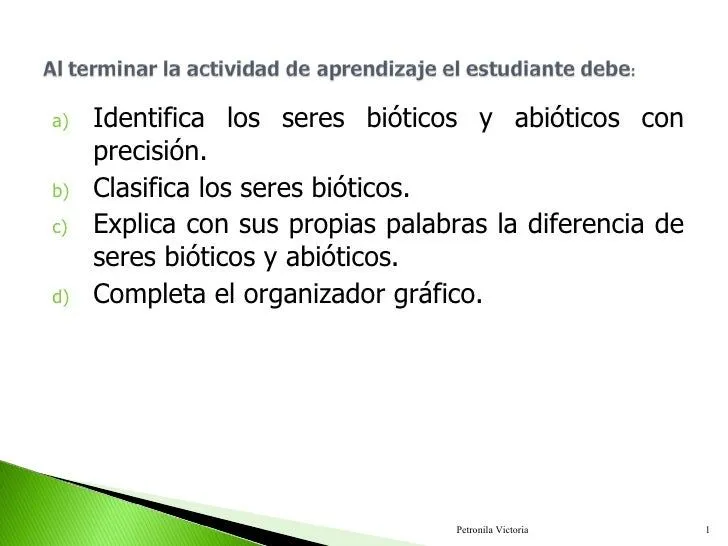 Al terminar la actividad de aprendizaje el estudiante debe:

a) Identifica los seres bióticos y abióticos con precisión.
b) Clasifica los seres bióticos.
c) Explica con sus propias palabras la diferencia de seres bióticos y abióticos.
d) Completa el organizador gráfico.

Petronila Victoria 1